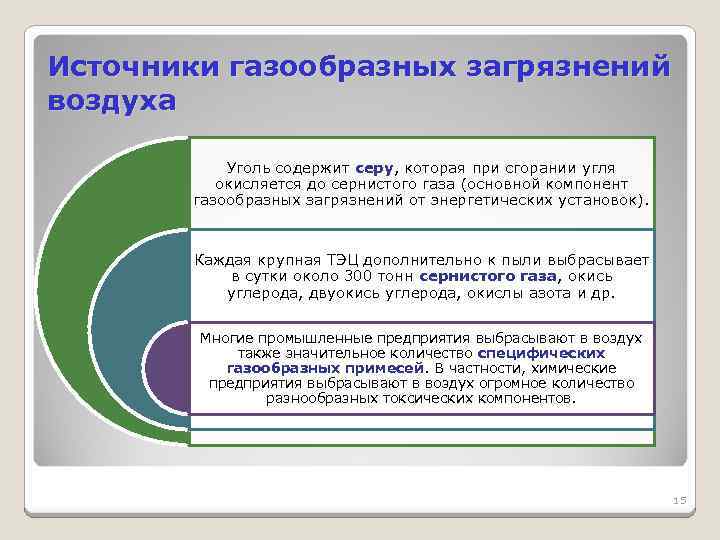 Источники газообразных загрязнений воздуха

Уголь содержит серу, которая при сгорании угля окисляется до сернистого газа (основной компонент газообразных загрязнений от энергетических установок).

Каждая крупная ТЭЦ дополнительно к пыли выбрасывает в сутки около 300 тонн сернистого газа, окись углерода, двуокись углерода, окислы азота и др.

Многие промышленные предприятия выбрасывают в воздух также значительное количество специфических газообразных примесей. В частности, химические предприятия выбрасывают в воздух огромное количество разнообразных токсических компонентов.

15